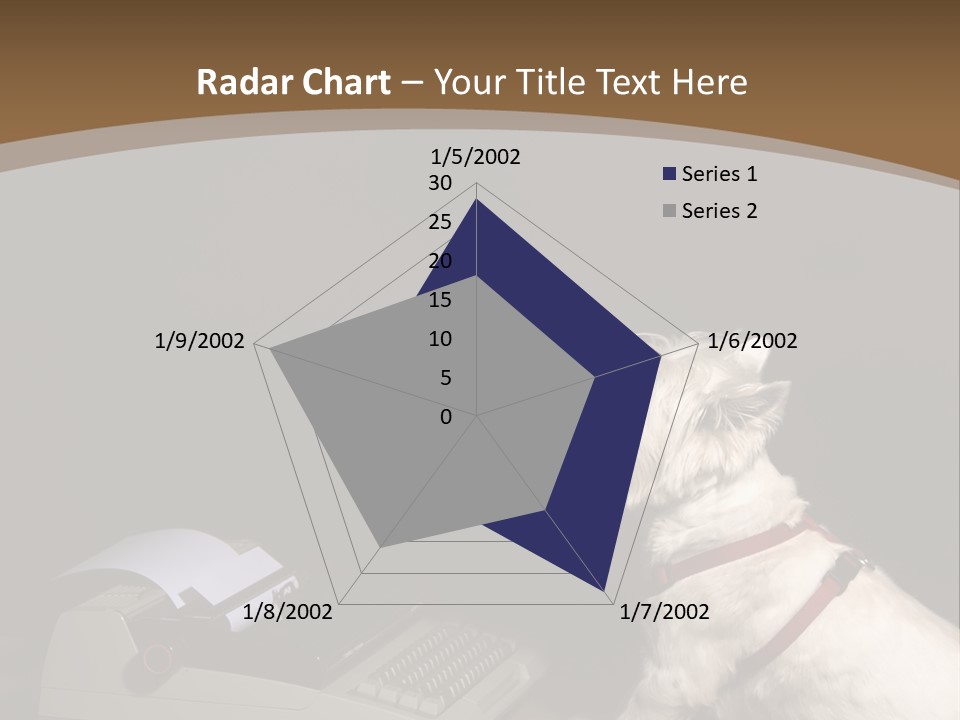 Radar Chart – Your Title Text Here

1/5/2002
30
25
20
15
10
5
0
1/6/2002
1/7/2002
1/8/2002
1/9/2002

Series 1
Series 2